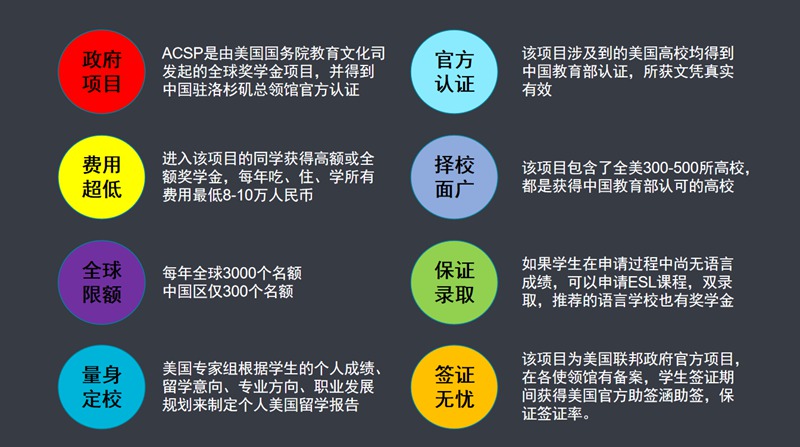 政府项目

ACSP是由美国国务院教育文化司发起的全球奖学金项目，并得到中国驻洛杉矶总领馆官方认证

费用超低

进入该项目的同学获得高额或全额奖学金，每年吃、住、学所有费用最低8-10万人民币

全球限额

每年全球3000个名额
中国区仅300个名额

量身定校

美国专家组根据学生的个人成绩、留学意向、专业方向、职业发展规划来制定个人美国留学报告

官方认证

该项目涉及到的美国高校均得到中国教育部认证，所获文凭真实有效

择校面广

该项目包含了全美300-500所高校，都是获得中国教育部认可的高校

保证录取

如果学生在申请过程中尚无语言成绩，可以申请ESL课程，双录取，推荐的语言学校也有奖学金

签证无忧

该项目为美国联邦政府官方项目，在各使领馆有备案，学生签证期间获得美国官方助签涵助签，保证签证率。